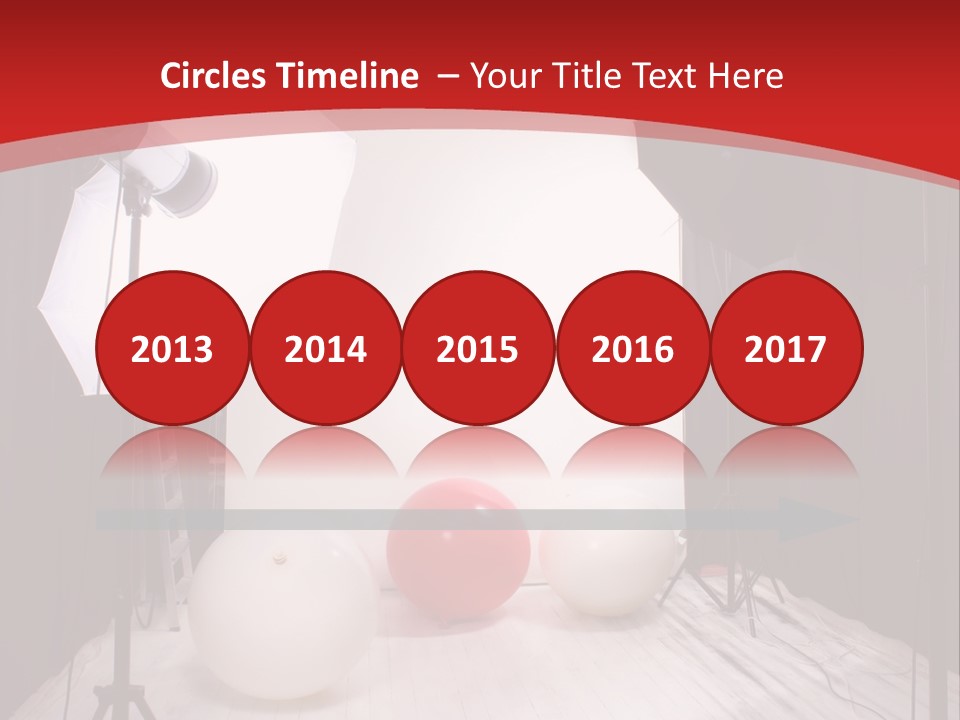 Circles Timeline – Your Title Text Here

2013

2014

2015

2016

2017